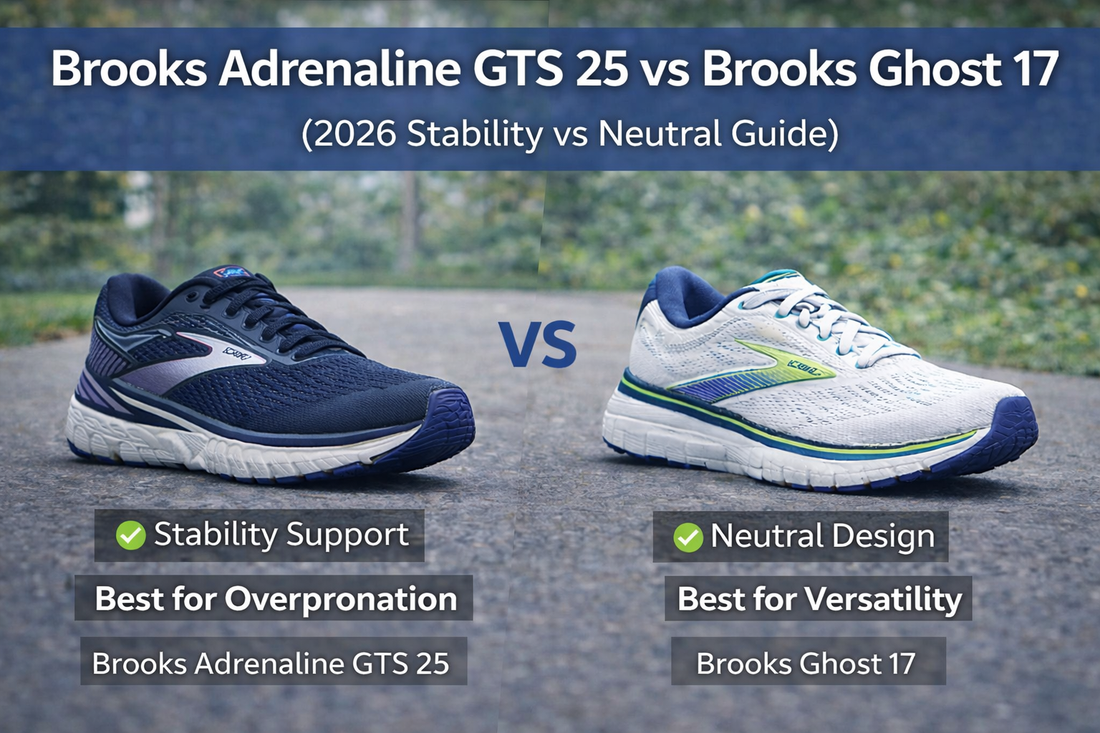 Brooks Adrenaline GTS 25 vs Brooks Ghost 17

(2026 Stability vs Neutral Guide)

VS

Stability Support

Best for Overpronation

Brooks Adrenaline GTS 25

Neutral Design

Best for Versatility

Brooks Ghost 17